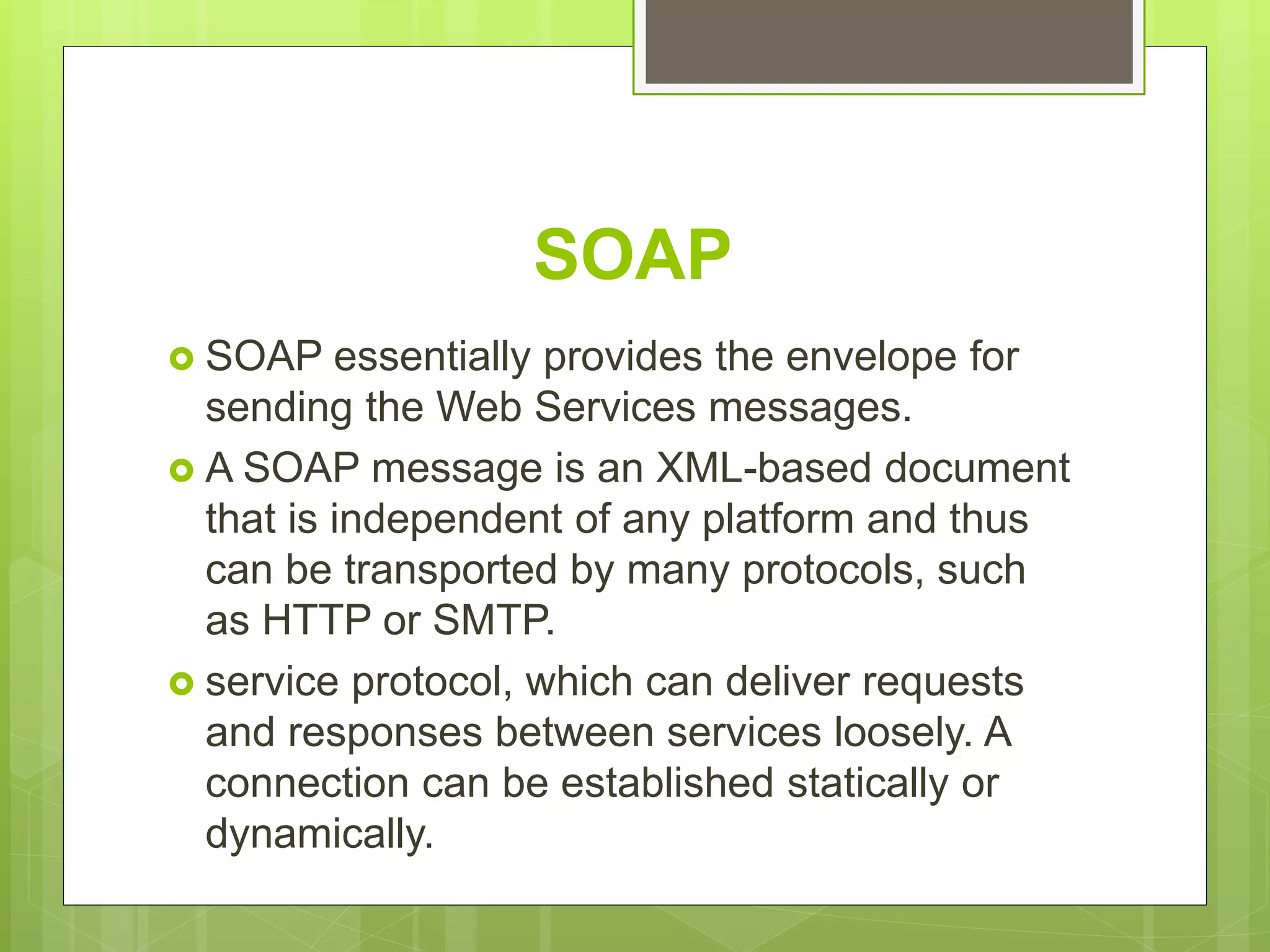 SOAP

SOAP essentially provides the envelope for sending the Web Services messages.

A SOAP message is an XML-based document that is independent of any platform and thus can be transported by many protocols, such as HTTP or SMTP.

service protocol, which can deliver requests and responses between services loosely. A connection can be established statically or dynamically.